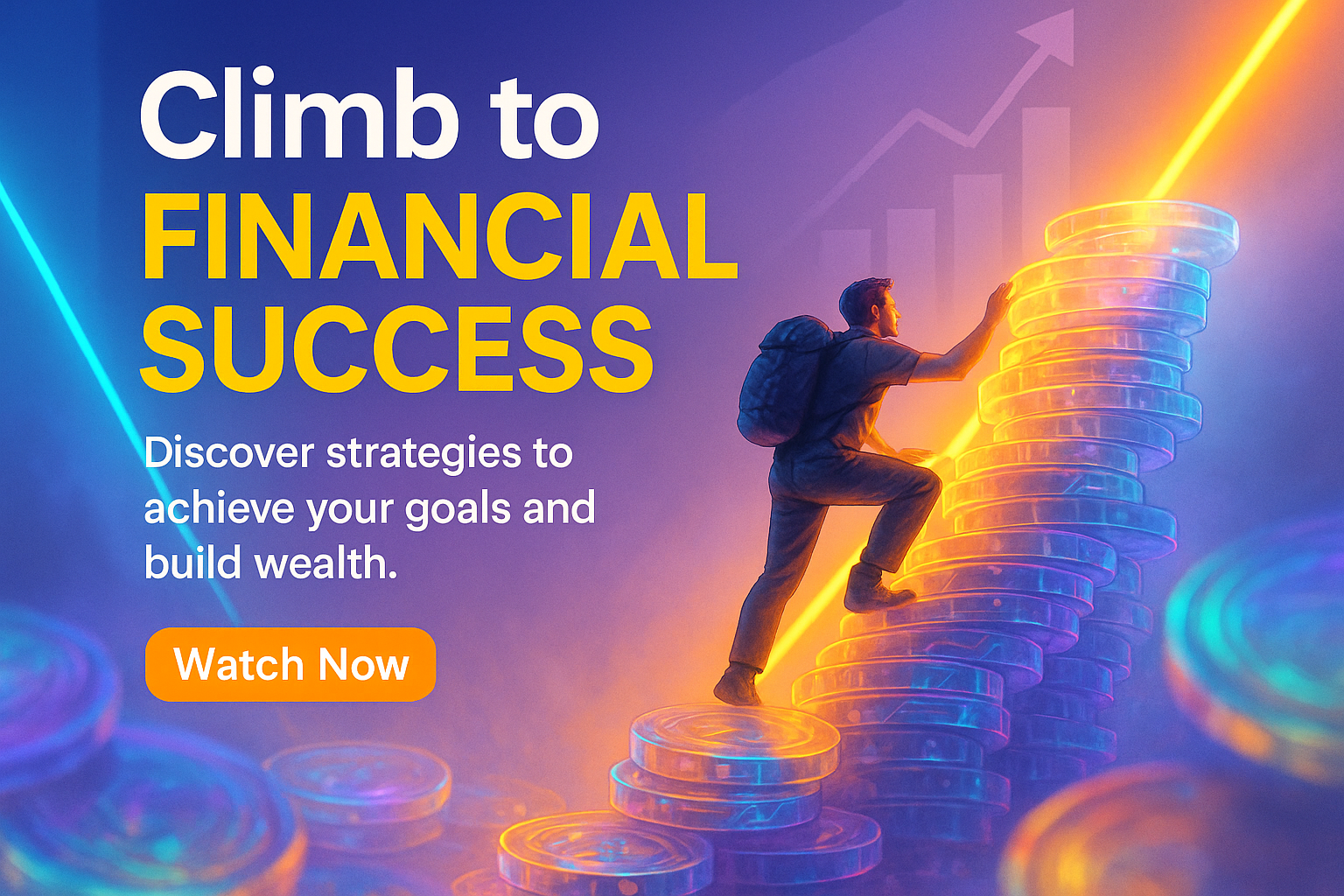 Climb to
FINANCIAL
SUCCESS

Discover strategies to achieve your goals and build wealth.

Watch Now